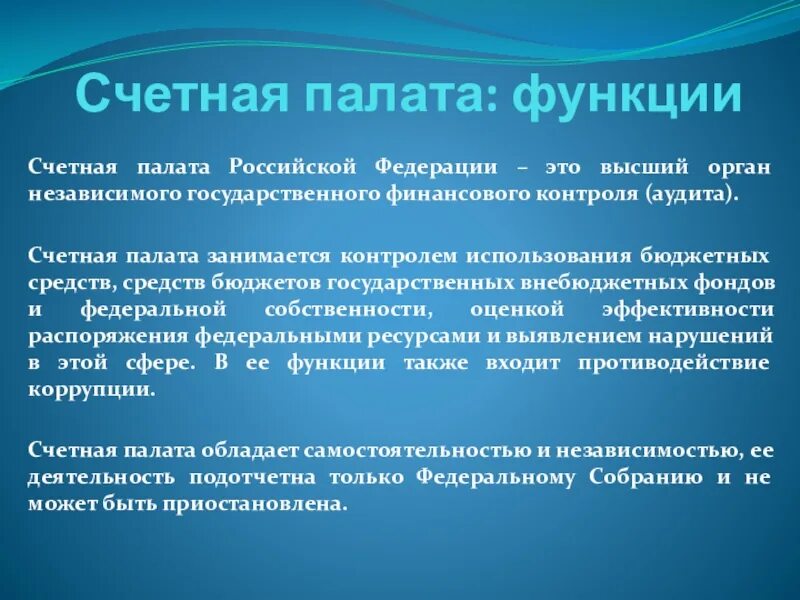 Счетная палата: функции

Счетная палата Российской Федерации – это высший орган независимого государственного финансового контроля (аудита).

Счетная палата занимается контролем использования бюджетных средств, средств бюджетов государственных внебюджетных фондов и федеральной собственности, оценкой эффективности распоряжения федеральными ресурсами и выявлением нарушений в этой сфере. В ее функции также входит противодействие коррупции.

Счетная палата обладает самостоятельностью и независимостью, ее деятельность подотчетна только Федеральному Собранию и не может быть приостановлена.